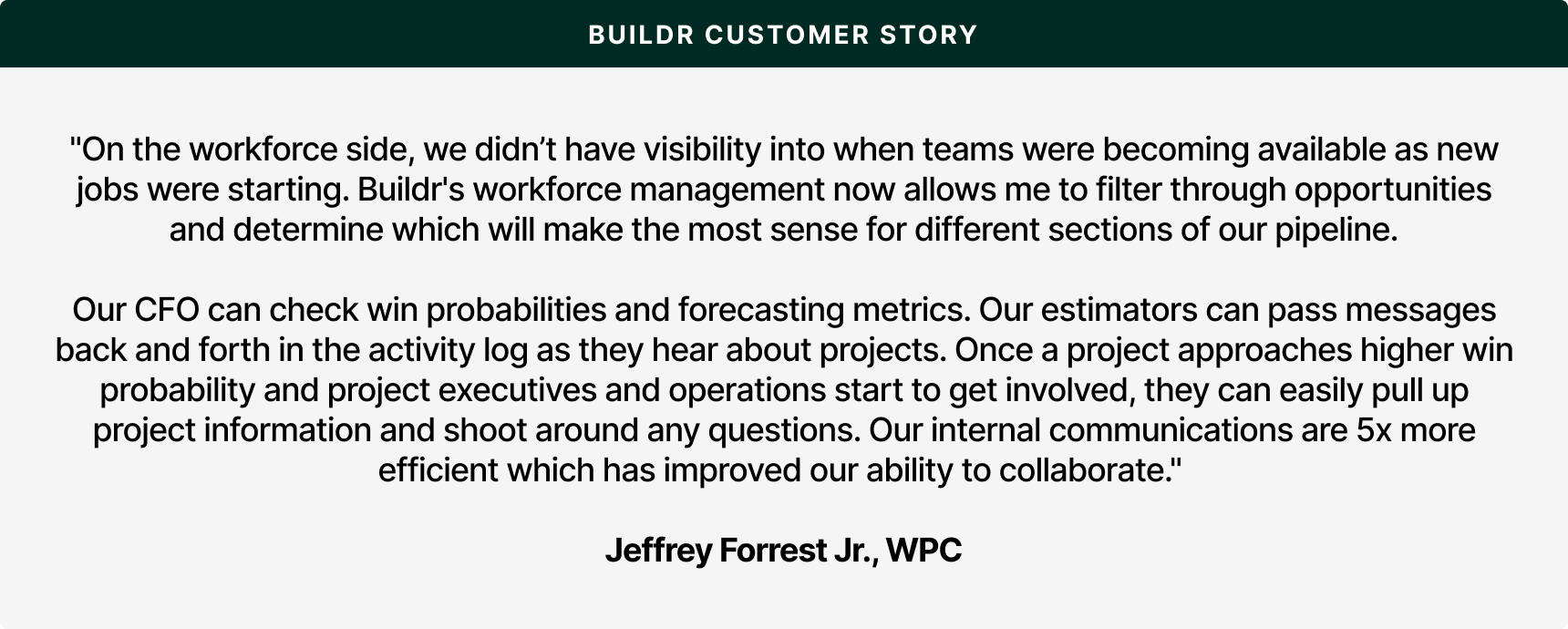 BUILDR CUSTOMER STORY

"On the workforce side, we didn’t have visibility into when teams were becoming available as new jobs were starting. Buildr's workforce management now allows me to filter through opportunities and determine which will make the most sense for different sections of our pipeline.

Our CFO can check win probabilities and forecasting metrics. Our estimators can pass messages back and forth in the activity log as they hear about projects. Once a project approaches higher win probability and project executives and operations start to get involved, they can easily pull up project information and shoot around any questions. Our internal communications are 5x more efficient which has improved our ability to collaborate."

Jeffrey Forrest Jr., WPC